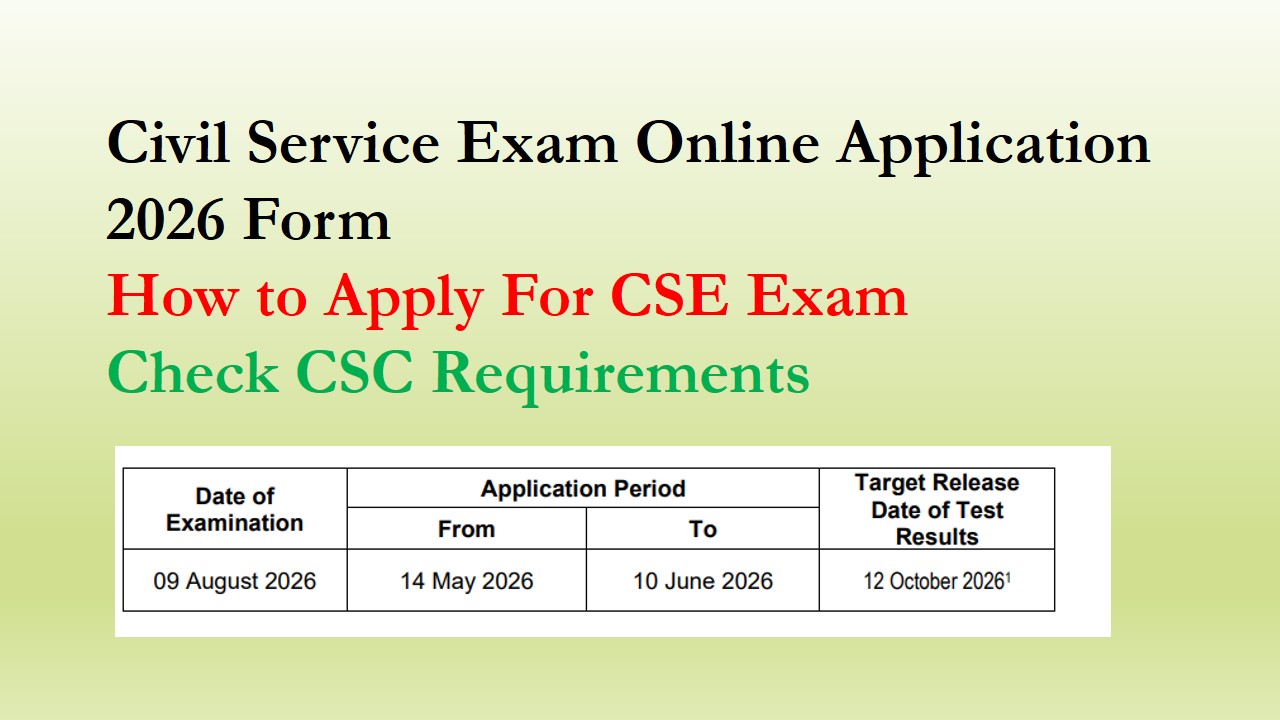 Civil Service Exam Online Application 2026 Form

How to Apply For CSE Exam

Check CSC Requirements

| Date of Examination | Application Period From | Application Period To | Target Release Date of Test Results |
|---|---|---|---|
| 09 August 2026 | 14 May 2026 | 10 June 2026 | 12 October 2026$^1$ |